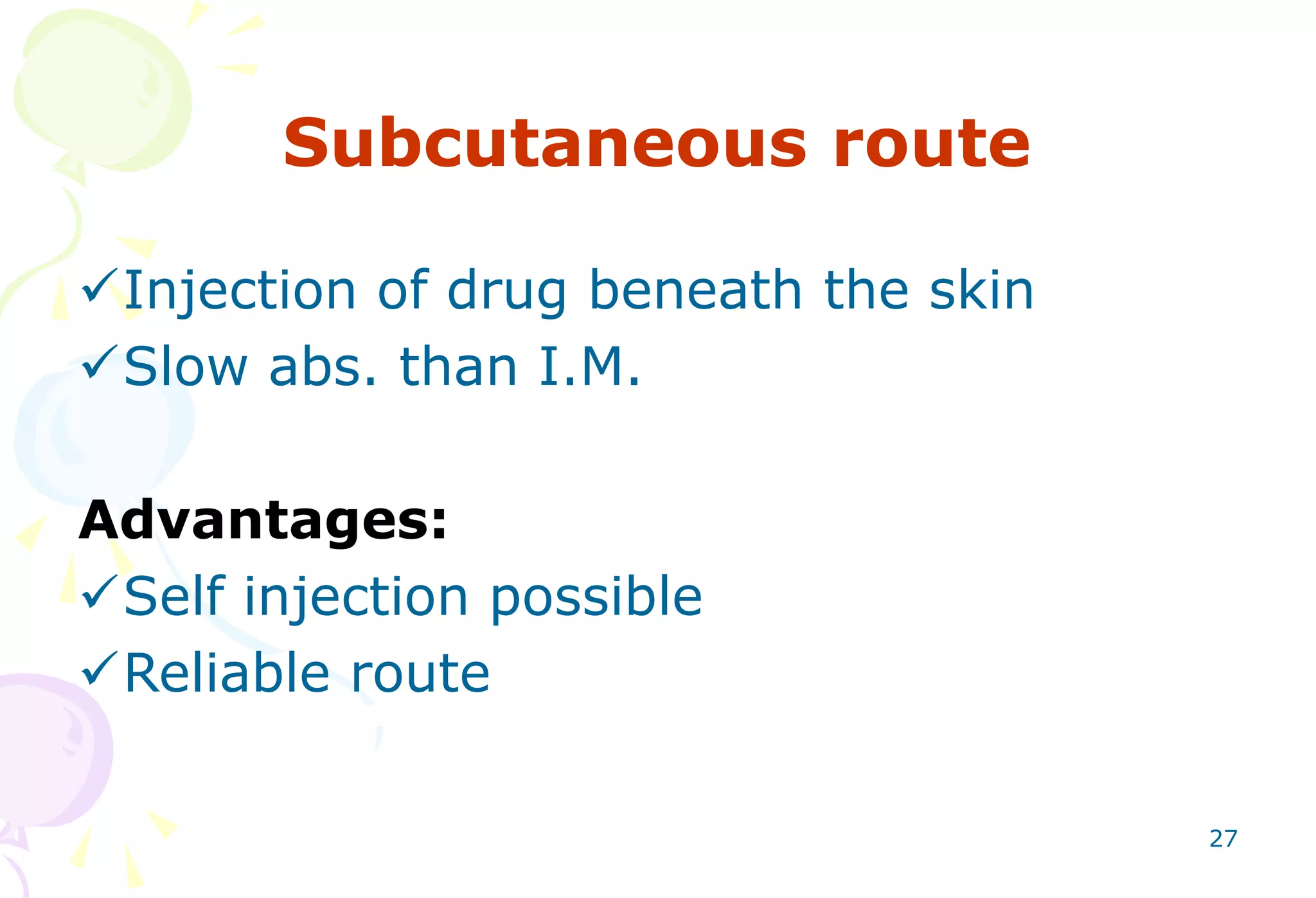 Subcutaneous route

✓Injection of drug beneath the skin
✓Slow abs. than I.M.

Advantages:
✓Self injection possible
✓Reliable route

27